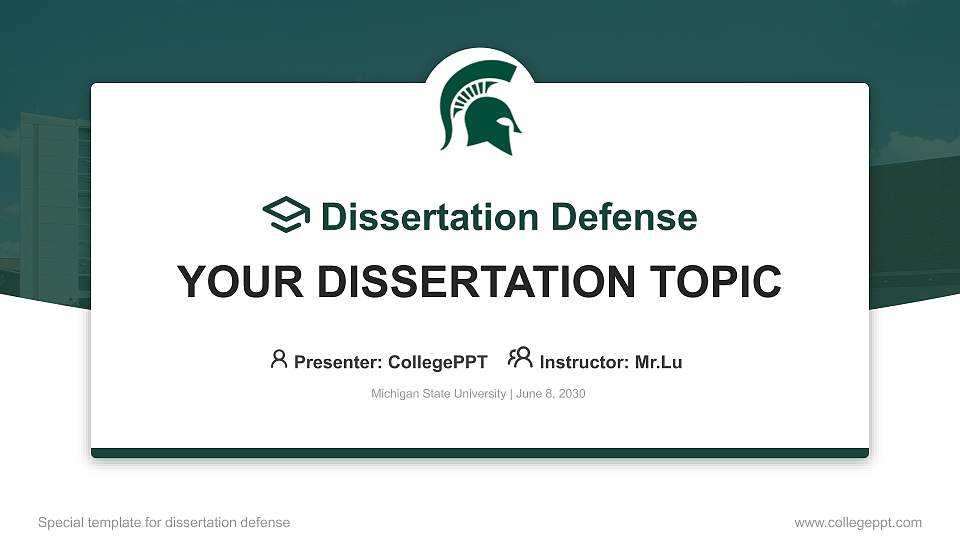 Dissertation Defense

YOUR DISSERTATION TOPIC

Presenter: CollegePPT Instructor: Mr.Lu

Michigan State University | June 8, 2030

Special template for dissertation defense

www.collegeppt.com